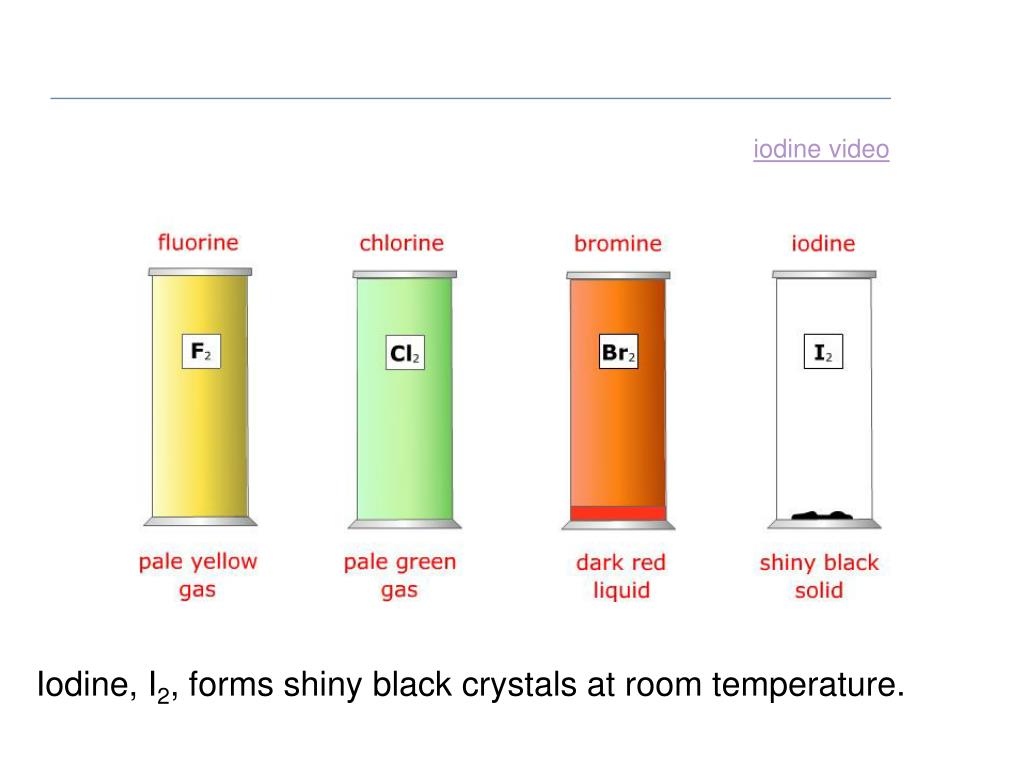 iodine video

fluorine

$F_2$

pale yellow gas

chlorine

$Cl_2$

pale green gas

bromine

$Br_2$

dark red liquid

iodine

$I_2$

shiny black solid

Iodine, $I_2$, forms shiny black crystals at room temperature.